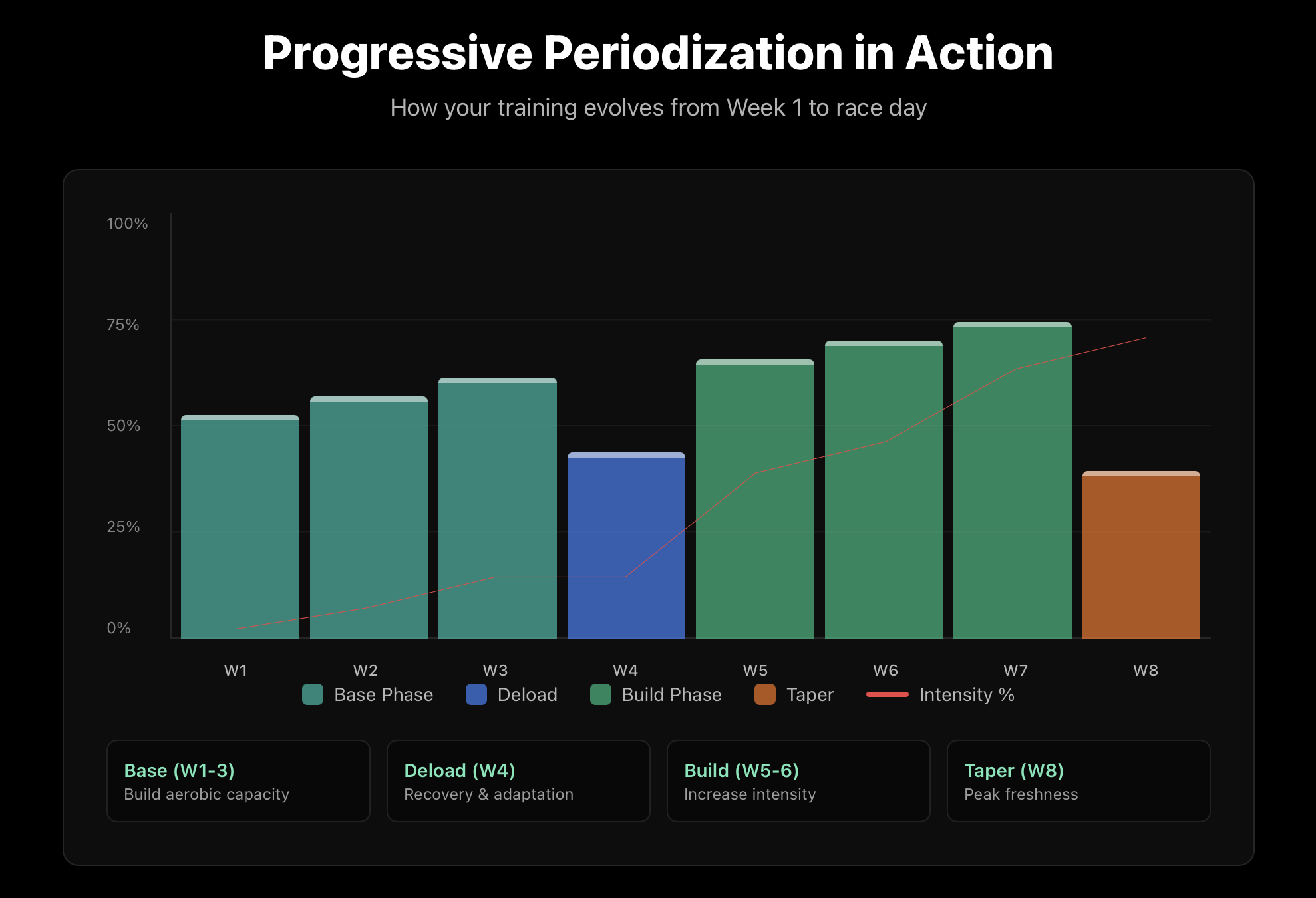 Progressive Periodization in Action

How your training evolves from Week 1 to race day

100%
75%
50%
25%
0%

W1 W2 W3 W4 W5 W6 W7 W8

Base Phase Deload Build Phase Taper Intensity %

Base (W1-3)
Build aerobic capacity

Deload (W4)
Recovery & adaptation

Build (W5-6)
Increase intensity

Taper (W8)
Peak freshness